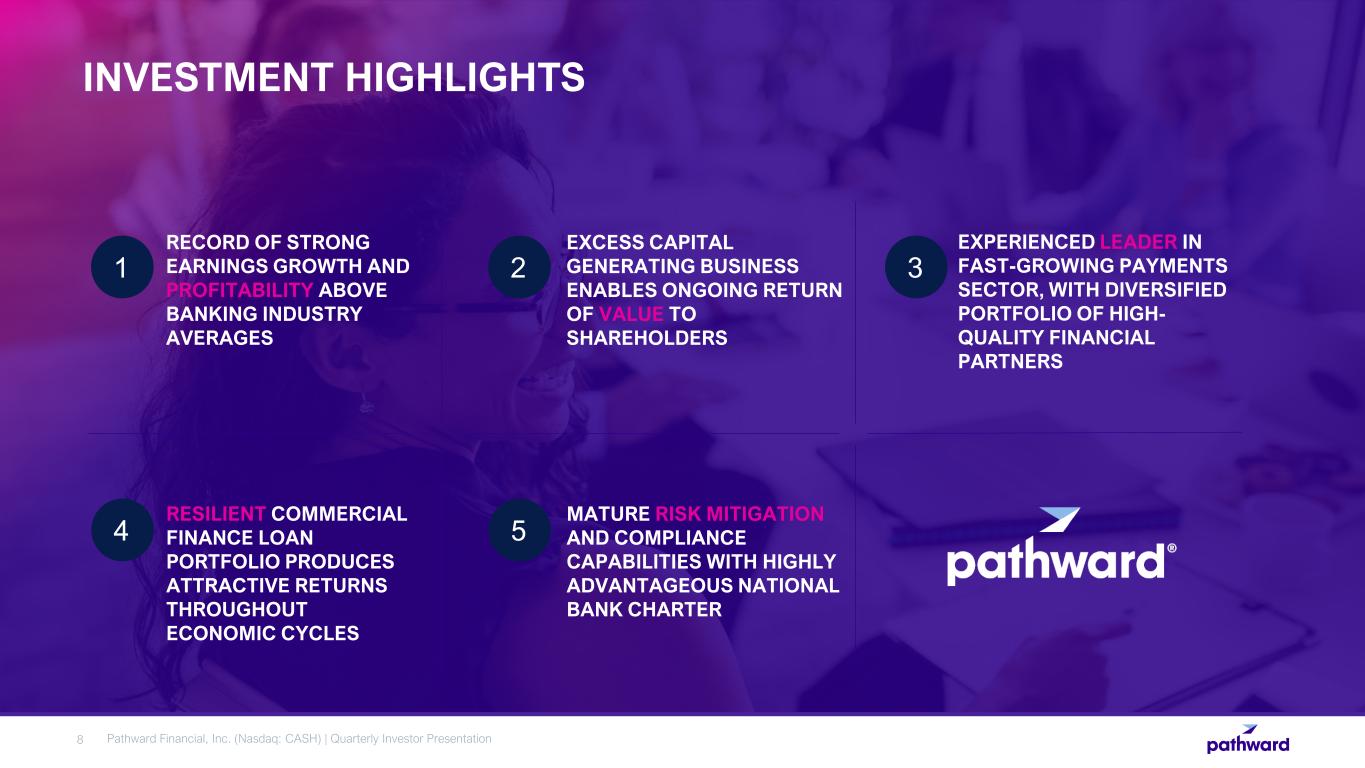 INVESTMENT HIGHLIGHTS

1 RECORD OF STRONG EARNINGS GROWTH AND PROFITABILITY ABOVE BANKING INDUSTRY AVERAGES

2 EXCESS CAPITAL GENERATING BUSINESS ENABLES ONGOING RETURN OF VALUE TO SHAREHOLDERS

3 EXPERIENCED LEADER IN FAST-GROWING PAYMENTS SECTOR, WITH DIVERSIFIED PORTFOLIO OF HIGH-QUALITY FINANCIAL PARTNERS

4 RESILIENT COMMERCIAL FINANCE LOAN PORTFOLIO PRODUCES ATTRACTIVE RETURNS THROUGHOUT ECONOMIC CYCLES

5 MATURE RISK MITIGATION AND COMPLIANCE CAPABILITIES WITH HIGHLY ADVANTAGEOUS NATIONAL BANK CHARTER

pathward®

8 Pathward Financial, Inc. (Nasdaq: CASH) | Quarterly Investor Presentation

pathward